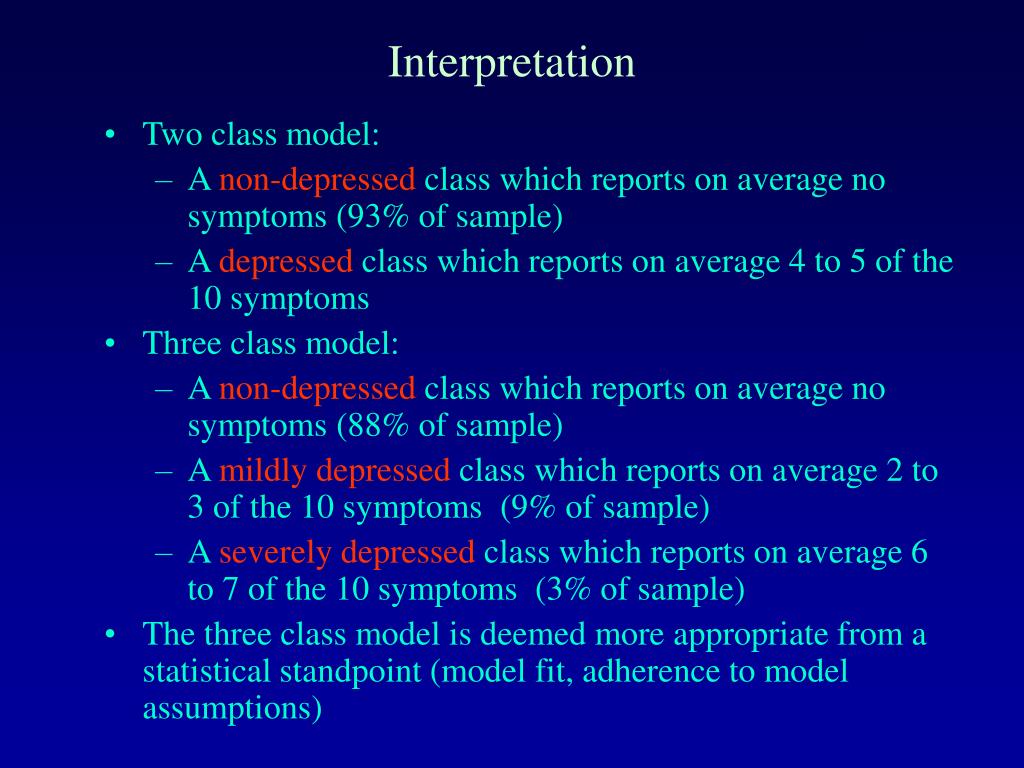 Interpretation

• Two class model:
  – A non-depressed class which reports on average no symptoms (93% of sample)
  – A depressed class which reports on average 4 to 5 of the 10 symptoms
• Three class model:
  – A non-depressed class which reports on average no symptoms (88% of sample)
  – A mildly depressed class which reports on average 2 to 3 of the 10 symptoms (9% of sample)
  – A severely depressed class which reports on average 6 to 7 of the 10 symptoms (3% of sample)
• The three class model is deemed more appropriate from a statistical standpoint (model fit, adherence to model assumptions)